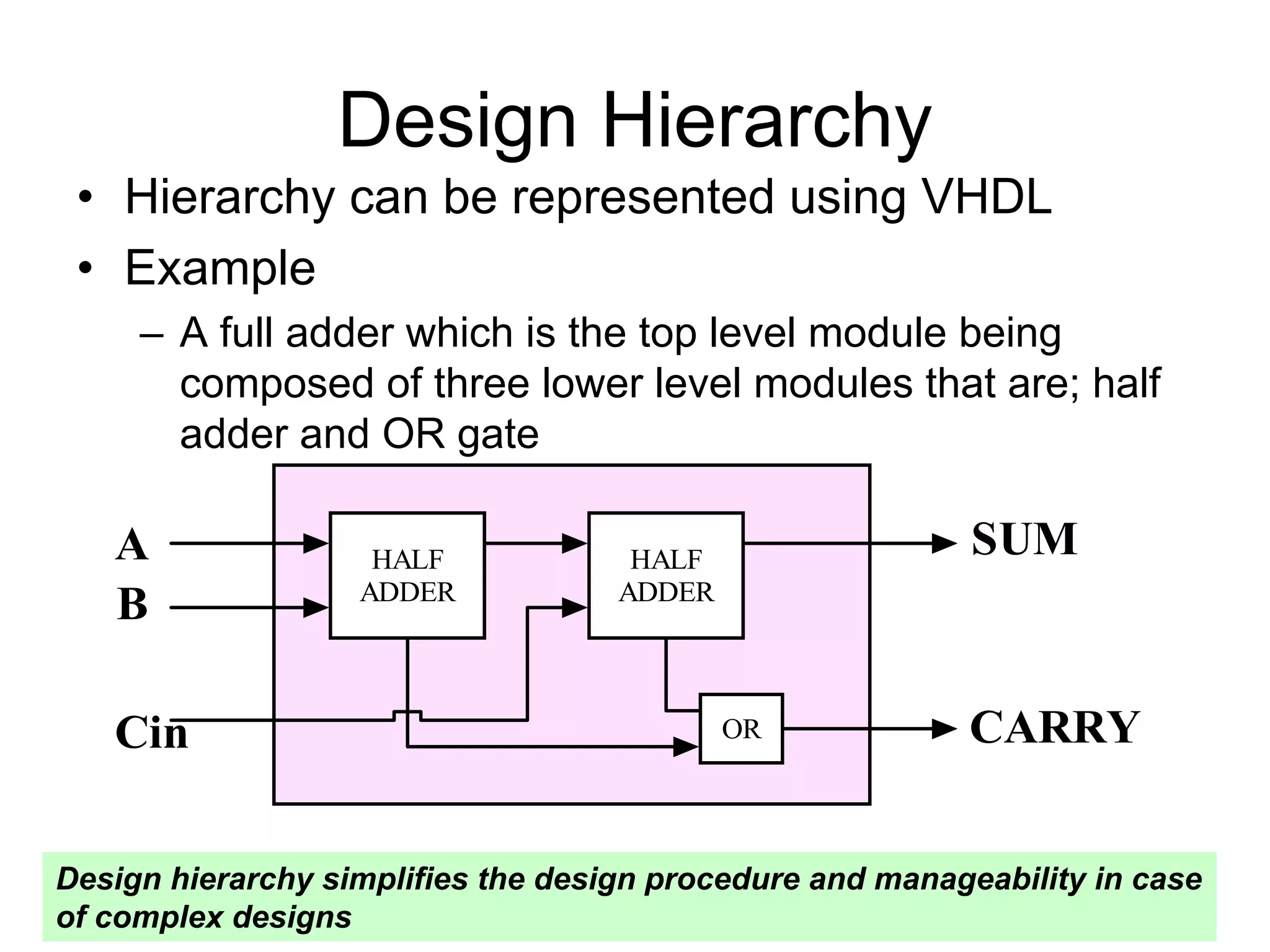 Design Hierarchy

• Hierarchy can be represented using VHDL
• Example
– A full adder which is the top level module being composed of three lower level modules that are; half adder and OR gate

A
B
Cin
HALF ADDER
HALF ADDER
OR
SUM
CARRY

Design hierarchy simplifies the design procedure and manageability in case of complex designs